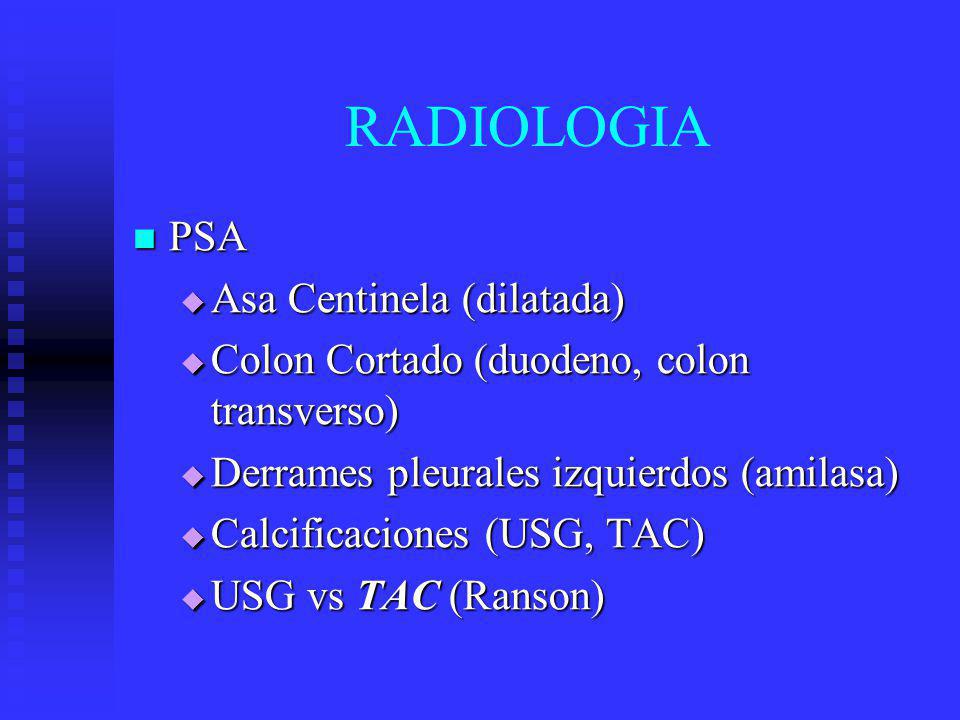 RADIOLOGIA

PSA

Asa Centinela (dilatada)

Colon Cortado (duodeno, colon transverso)

Derrames pleurales izquierdos (amilasa)

Calcificaciones (USG, TAC)

USG vs TAC (Ranson)